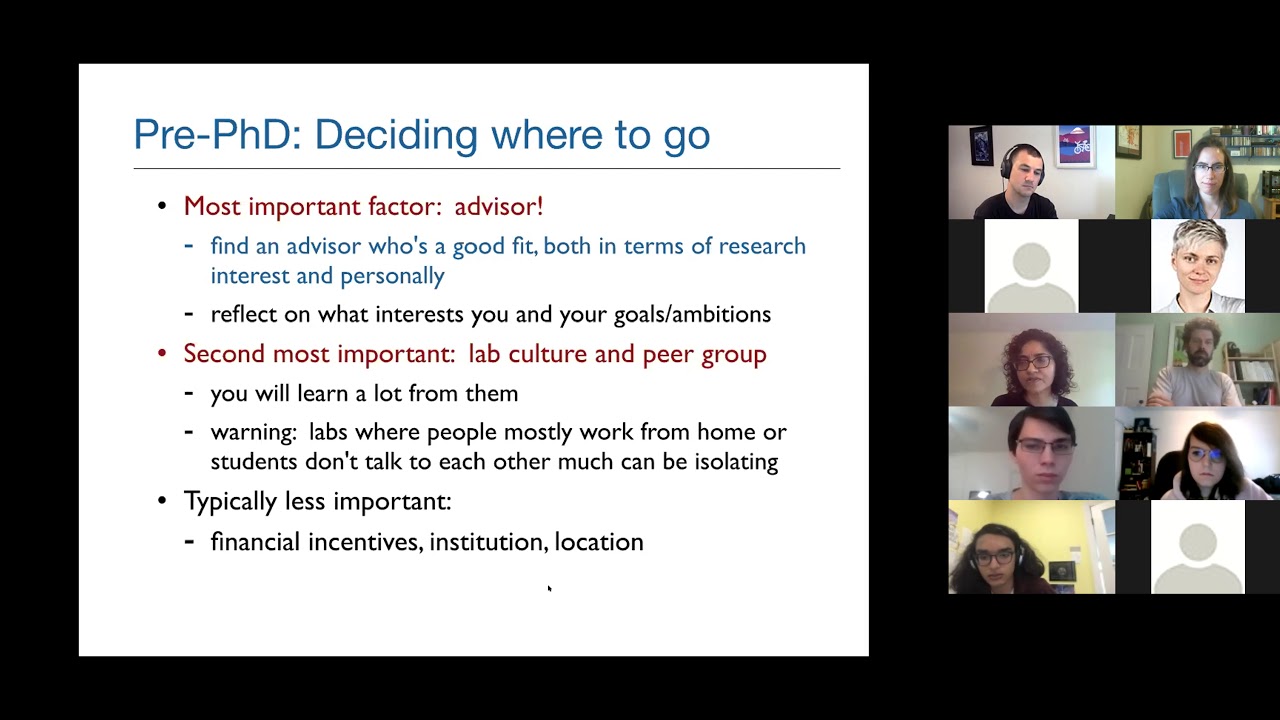 Pre-PhD: Deciding where to go

• Most important factor: advisor!
  - find an advisor who's a good fit, both in terms of research interest and personally
  - reflect on what interests you and your goals/ambitions
• Second most important: lab culture and peer group
  - you will learn a lot from them
  - warning: labs where people mostly work from home or students don't talk to each other much can be isolating
• Typically less important:
  - financial incentives, institution, location